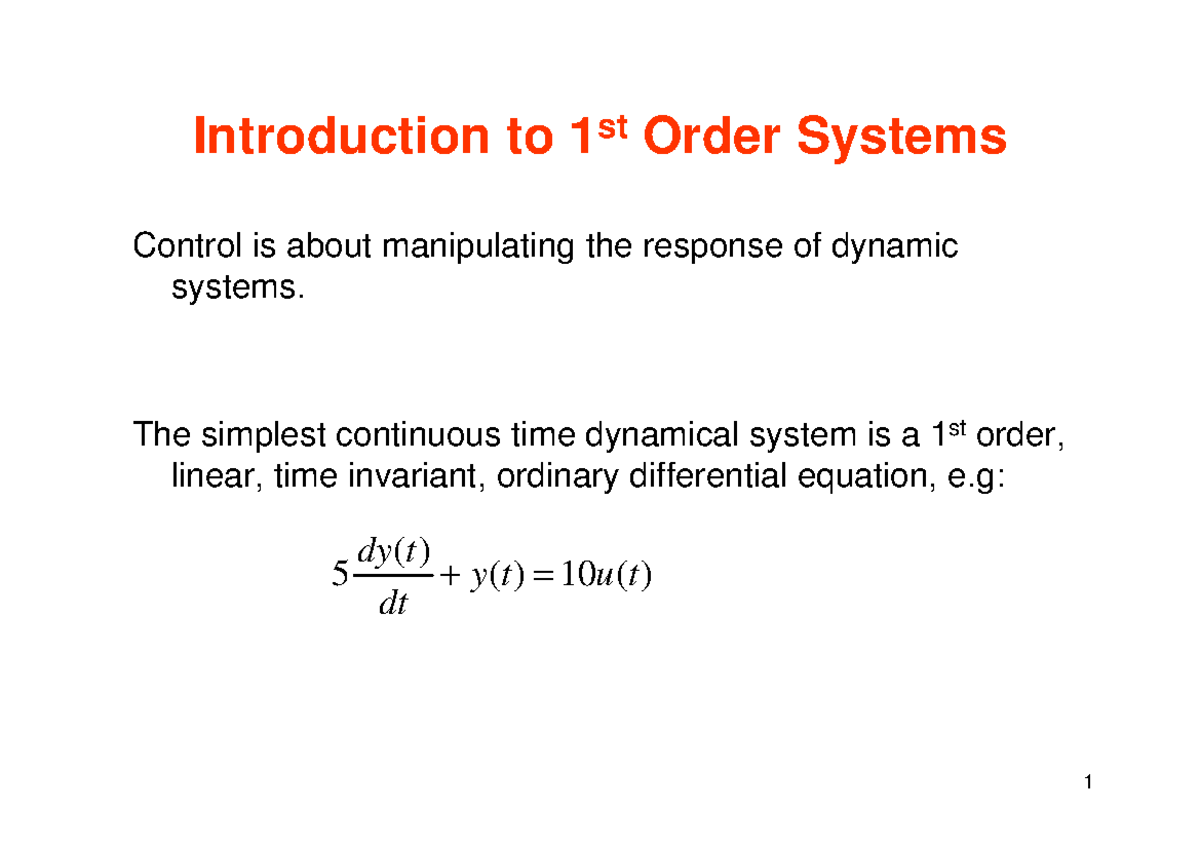 Introduction to 1$^{st}$ Order Systems

Control is about manipulating the response of dynamic systems.

The simplest continuous time dynamical system is a 1$^{st}$ order, linear, time invariant, ordinary differential equation, e.g:

$5\frac{dy(t)}{dt} + y(t) = 10u(t)$

1